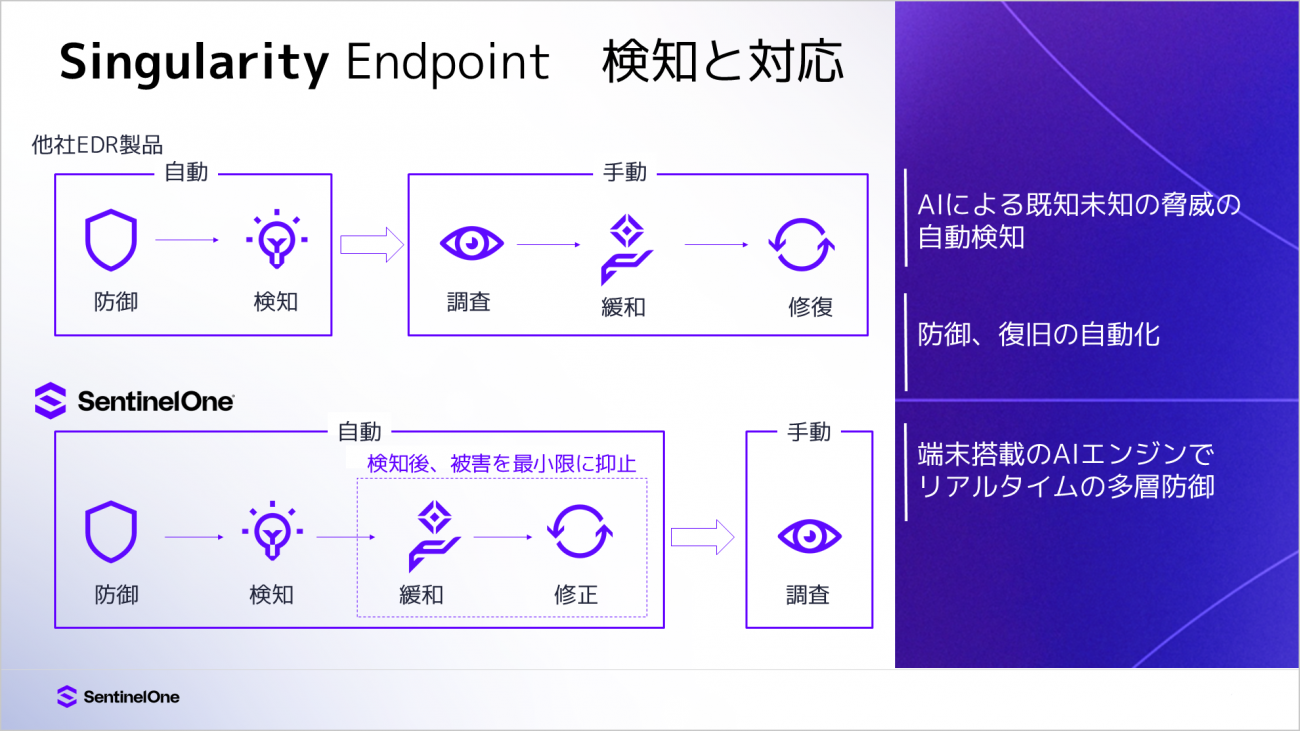 Singularity Endpoint　検知と対応

他社EDR製品

自動

防御

検知

手動

調査

緩和

修復

SentinelOne

自動

検知後、被害を最小限に抑止

防御

検知

緩和

修正

手動

調査

AIによる既知未知の脅威の自動検知

防御、復旧の自動化

端末搭載のAIエンジンでリアルタイムの多層防御

SentinelOne